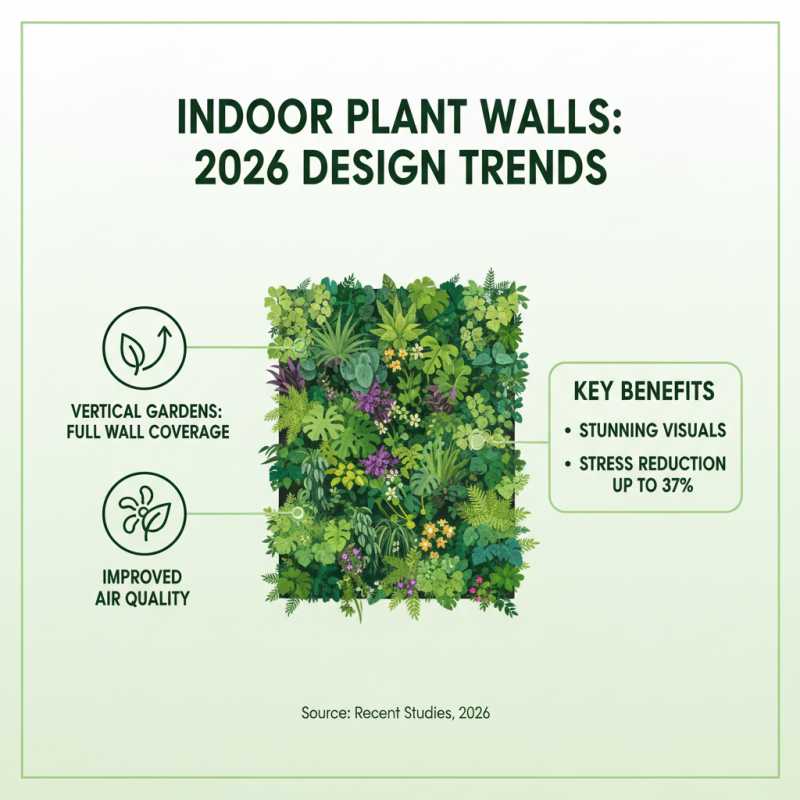 INDOOR PLANT WALLS: 2026 DESIGN TRENDS

VERTICAL GARDENS: FULL WALL COVERAGE

IMPROVED AIR QUALITY

KEY BENEFITS
• STUNNING VISUALS
• STRESS REDUCTION UP TO 37%

Source: Recent Studies, 2026